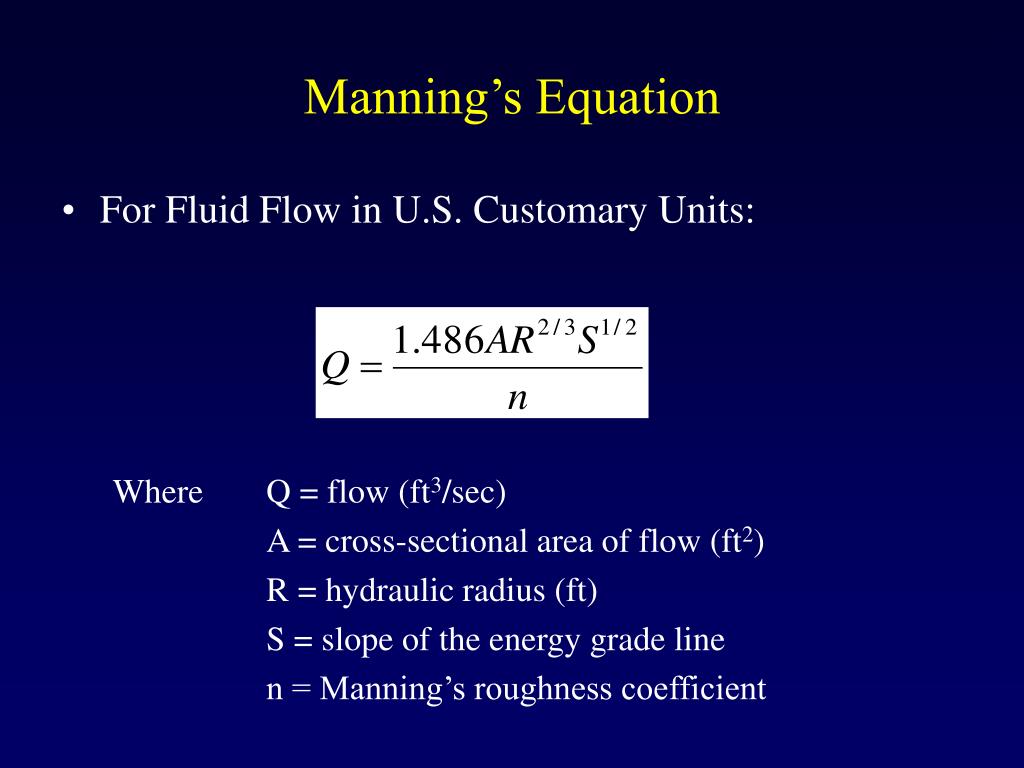 Manning’s Equation

• For Fluid Flow in U.S. Customary Units:

$Q = \frac{1.486AR^{2/3}S^{1/2}}{n}$

Where Q = flow (ft$^3$/sec)
A = cross-sectional area of flow (ft$^2$)
R = hydraulic radius (ft)
S = slope of the energy grade line
n = Manning’s roughness coefficient